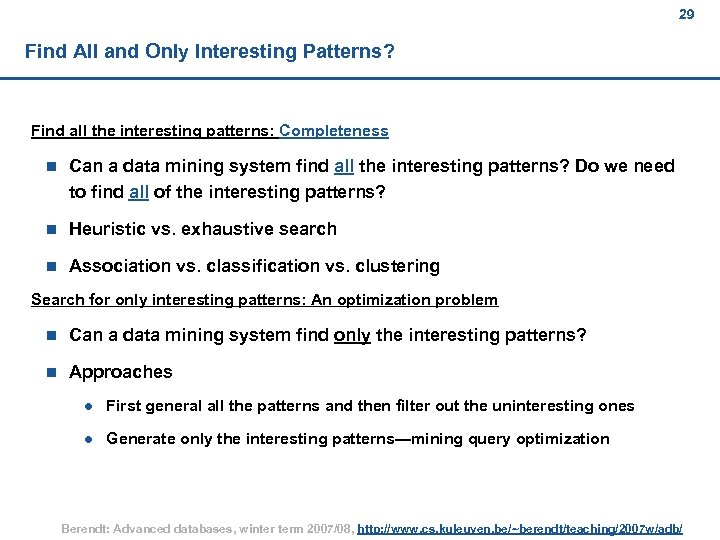 29

Find All and Only Interesting Patterns?

Find all the interesting patterns: Completeness

- Can a data mining system find all the interesting patterns? Do we need to find all of the interesting patterns?
- Heuristic vs. exhaustive search
- Association vs. classification vs. clustering

Search for only interesting patterns: An optimization problem

- Can a data mining system find only the interesting patterns?
- Approaches
  - First general all the patterns and then filter out the uninteresting ones
  - Generate only the interesting patterns—mining query optimization

Berendt: Advanced databases, winter term 2007/08, http://www.cs.kuleuven.be/~berendt/teaching/2007w/adb/